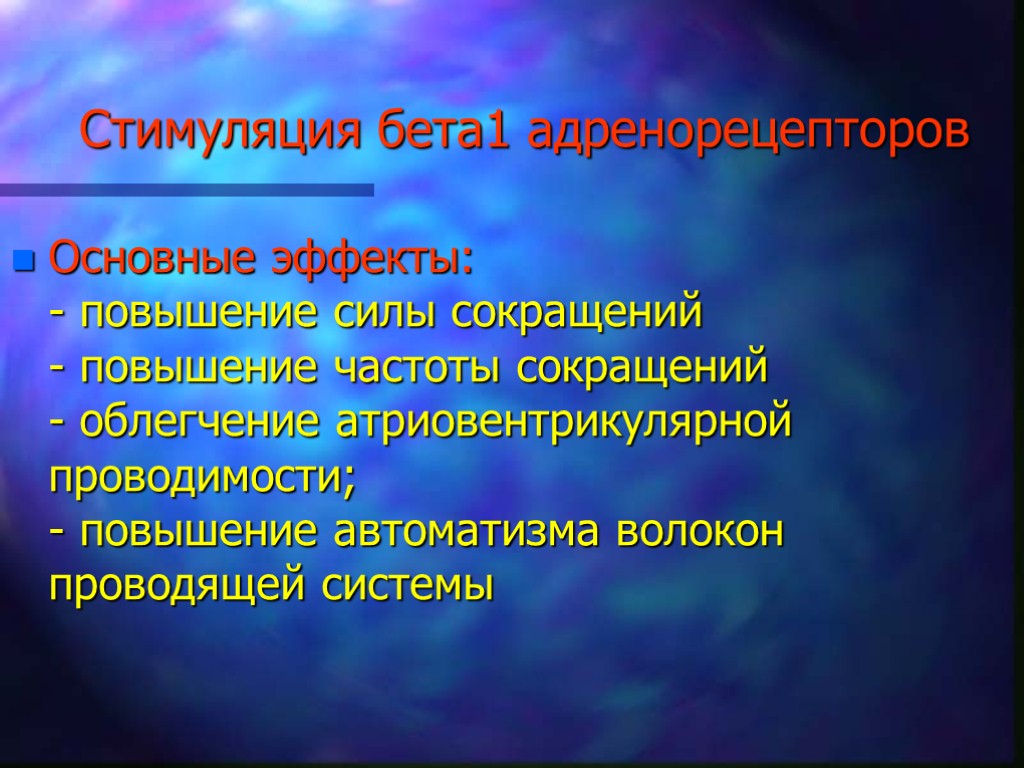 Стимуляция бета1 адренорецепторов

Основные эффекты:
- повышение силы сокращений
- повышение частоты сокращений
- облегчение атриовентрикулярной проводимости;
- повышение автоматизма волокон проводящей системы